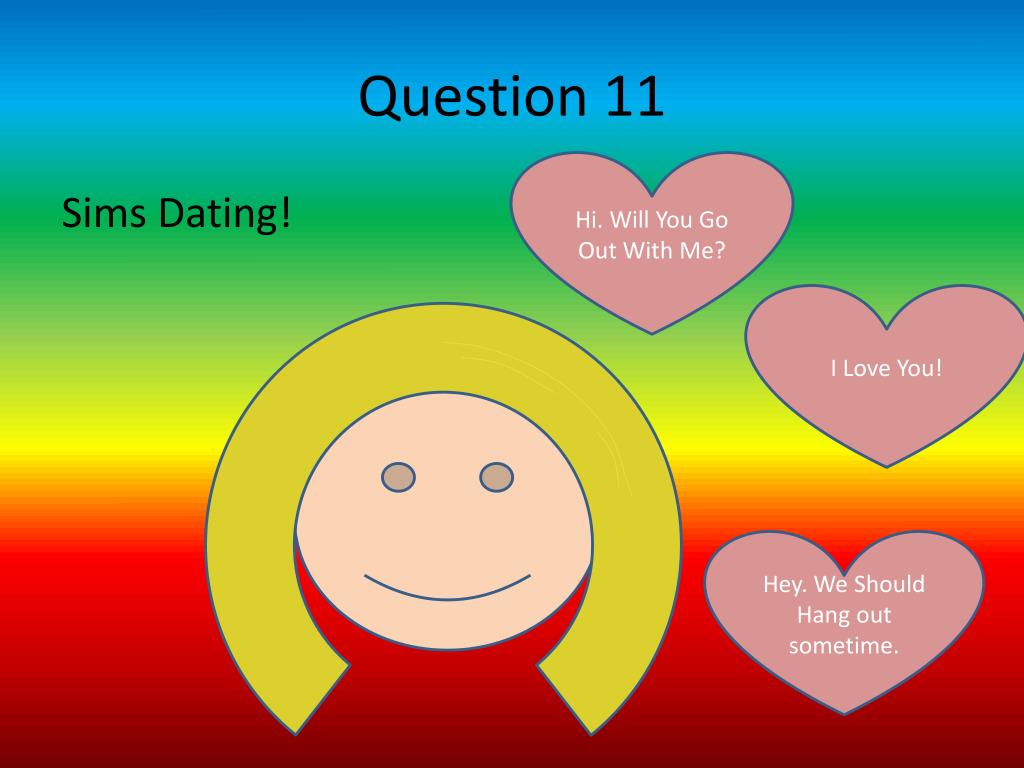 Question 11

Sims Dating!

Hi. Will You Go Out With Me?

I Love You!

Hey. We Should Hang out sometime.